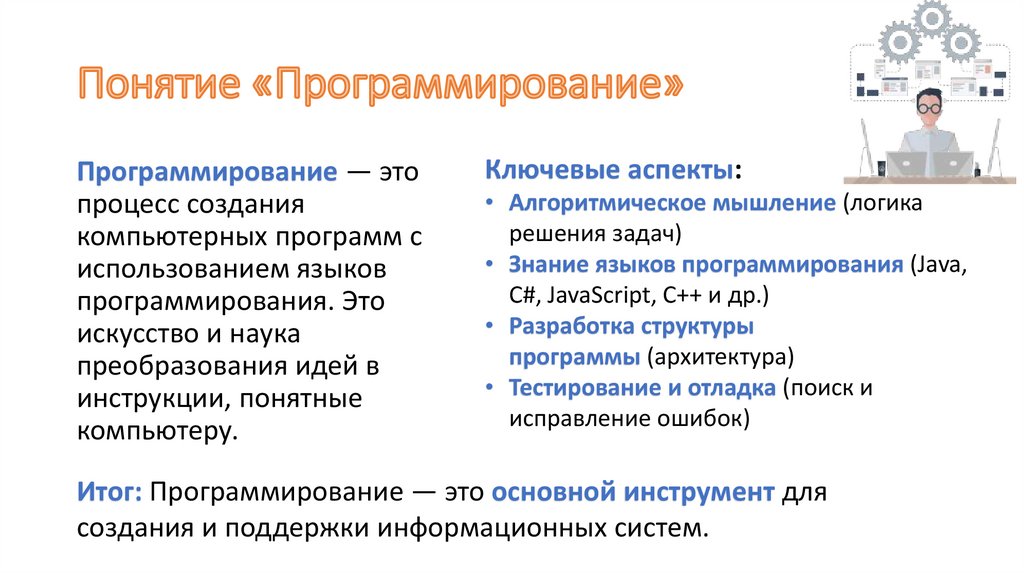 Понятие «Программирование»

Программирование — это процесс создания компьютерных программ с использованием языков программирования. Это искусство и наука преобразования идей в инструкции, понятные компьютеру.

Ключевые аспекты:
• Алгоритмическое мышление (логика решения задач)
• Знание языков программирования (Java, C#, JavaScript, C++ и др.)
• Разработка структуры программы (архитектура)
• Тестирование и отладка (поиск и исправление ошибок)

Итог: Программирование — это основной инструмент для создания и поддержки информационных систем.